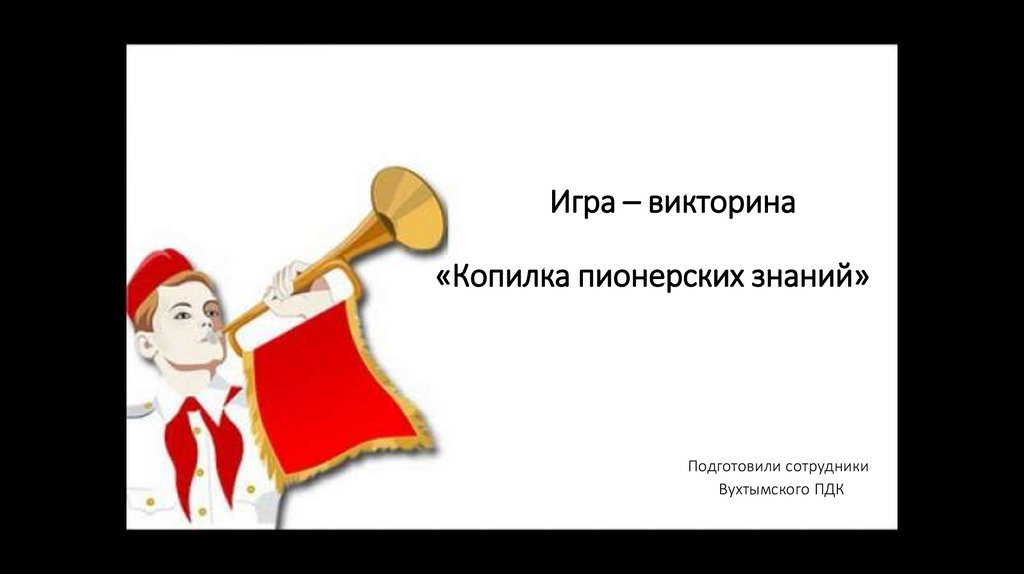 Игра – викторина

«Копилка пионерских знаний»

Подготовили сотрудники
Вухтымского ПДК